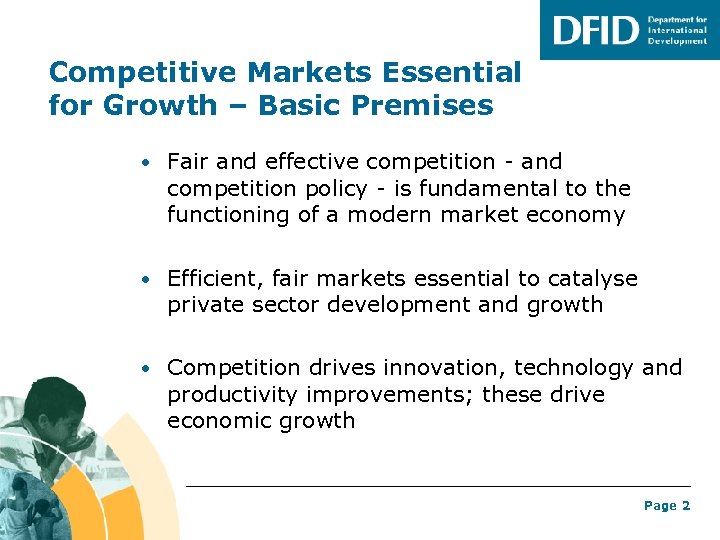 DFID Department for International Development

Competitive Markets Essential for Growth – Basic Premises

• Fair and effective competition - and competition policy - is fundamental to the functioning of a modern market economy

• Efficient, fair markets essential to catalyse private sector development and growth

• Competition drives innovation, technology and productivity improvements; these drive economic growth

Page 2